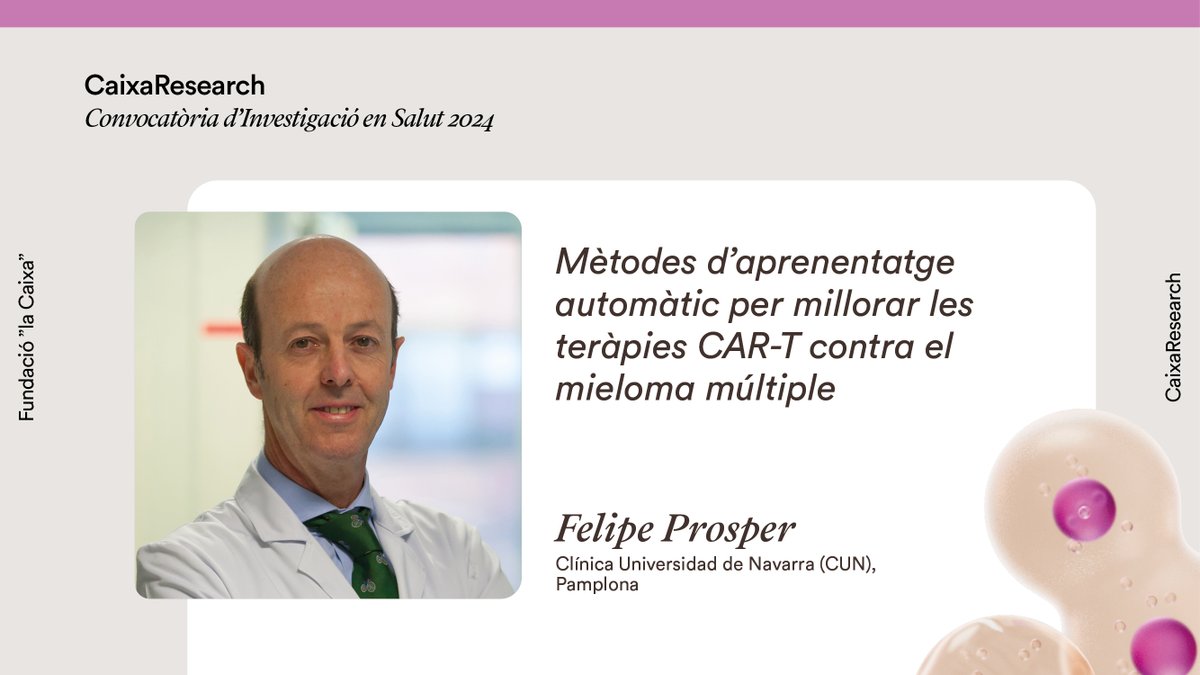 CaixaResearch
Convocatòria d'Investigació en Salut 2024

Fundació "la Caixa"

Mètodes d'aprenentatge automàtic per millorar les teràpies CAR-T contra el mieloma múltiple

Felipe Prosper
Clínica Universidad de Navarra (CUN), Pamplona

CaixaResearch